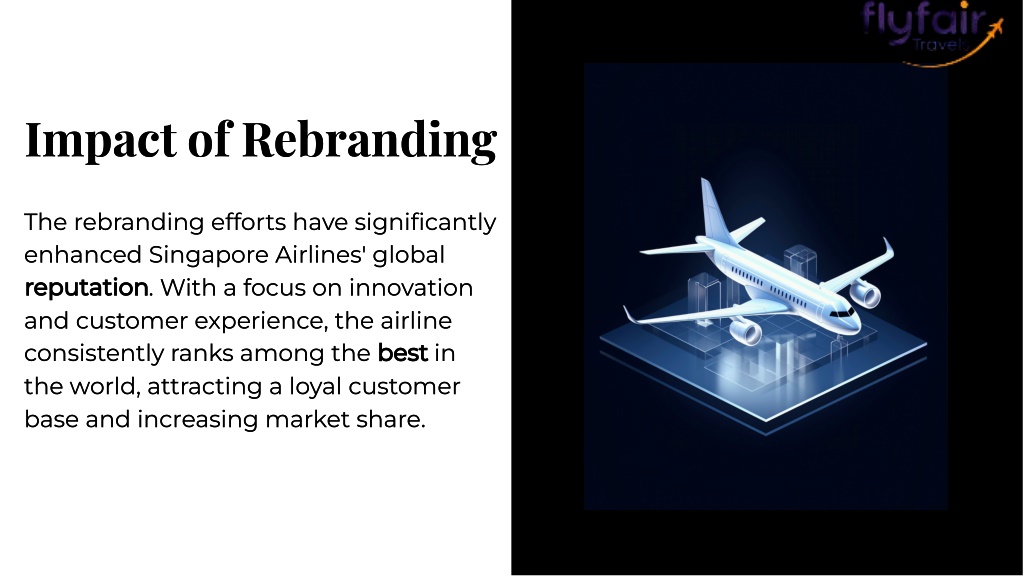 flyfair
Travels

Impact of Rebranding

The rebranding efforts have significantly enhanced Singapore Airlines' global reputation. With a focus on innovation and customer experience, the airline consistently ranks among the best in the world, attracting a loyal customer base and increasing market share.